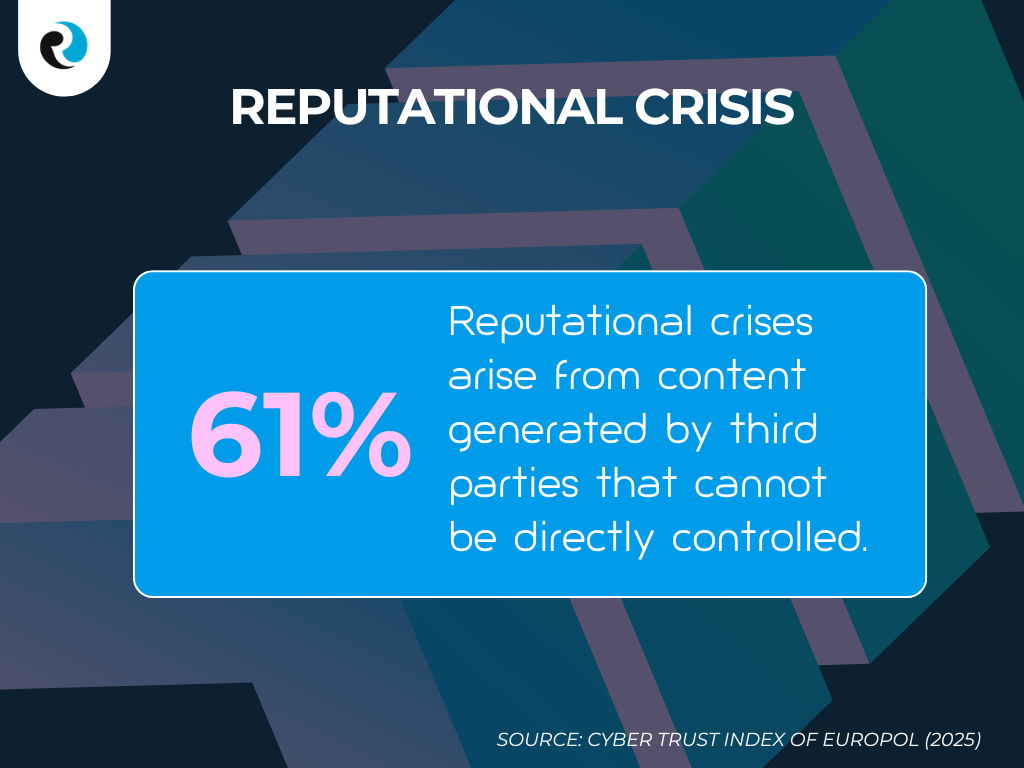 REPUTATIONAL CRISIS

61%

Reputational crises arise from content generated by third parties that cannot be directly controlled.

SOURCE: CYBER TRUST INDEX OF EUROPOL (2025)